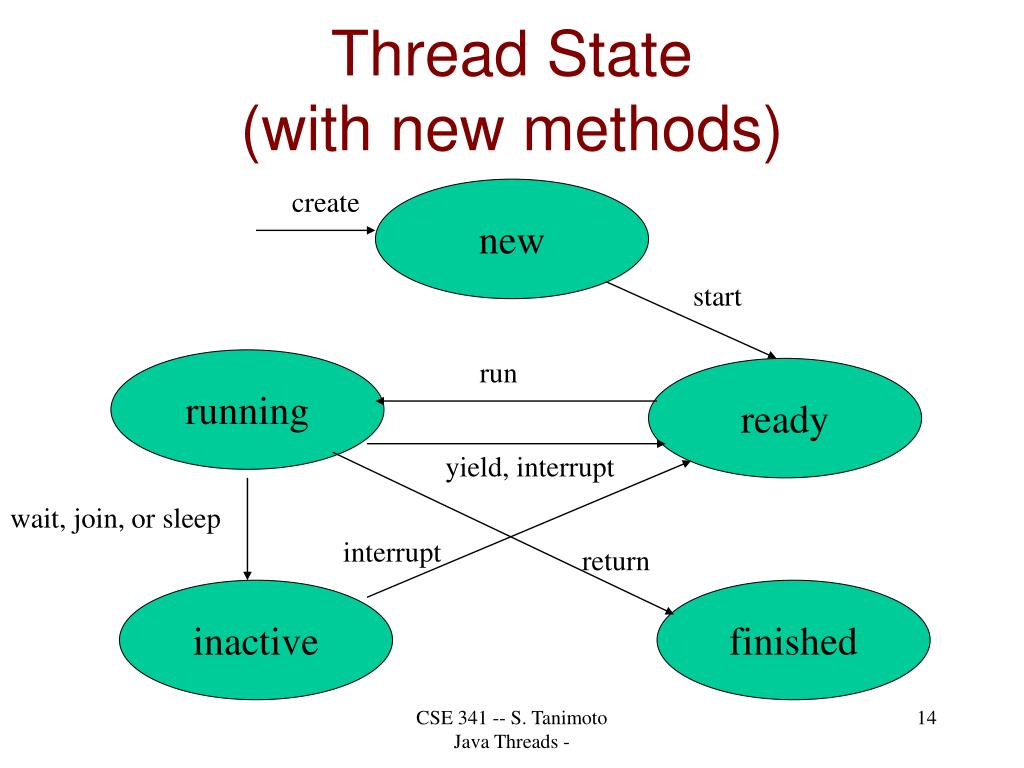 Thread State
(with new methods)

create

new

start

run

running

ready

yield, interrupt

wait, join, or sleep

interrupt

return

inactive

finished

CSE 341 -- S. Tanimoto
Java Threads -

14